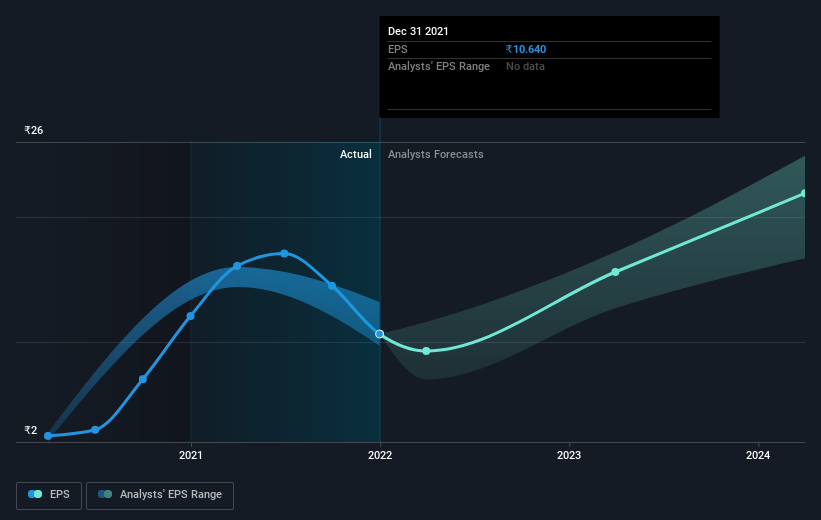 Dec 31 2021
EPS ₹10.640
Analysts' EPS Range No data

₹26

Actual Analysts Forecasts

₹2

2021 2022 2023 2024

EPS Analysts' EPS Range